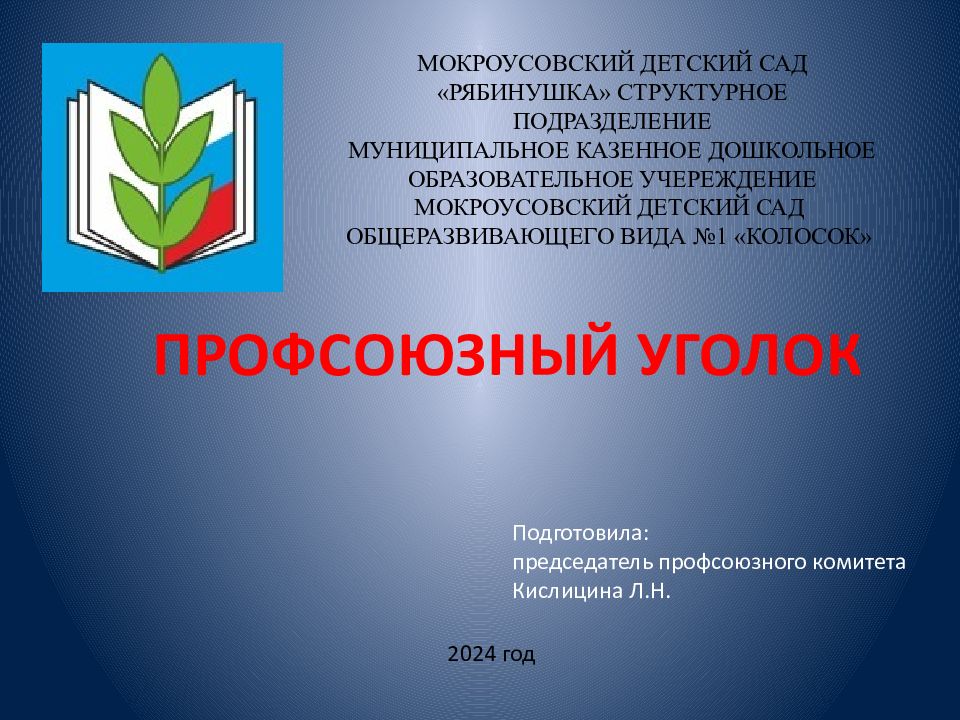 МОКРОУСОВСКИЙ ДЕТСКИЙ САД «РЯБИНУШКА» СТРУКТУРНОЕ ПОДРАЗДЕЛЕНИЕ МУНИЦИПАЛЬНОЕ КАЗЕННОЕ ДОШКОЛЬНОЕ ОБРАЗОВАТЕЛЬНОЕ УЧЕРЕЖДЕНИЕ МОКРОУСОВСКИЙ ДЕТСКИЙ САД ОБЩЕРАЗВИВАЮЩЕГО ВИДА №1 «КОЛОСОК»

ПРОФСОЮЗНЫЙ УГОЛОК

Подготовила:
председатель профсоюзного комитета
Кислицина Л.Н.

2024 год